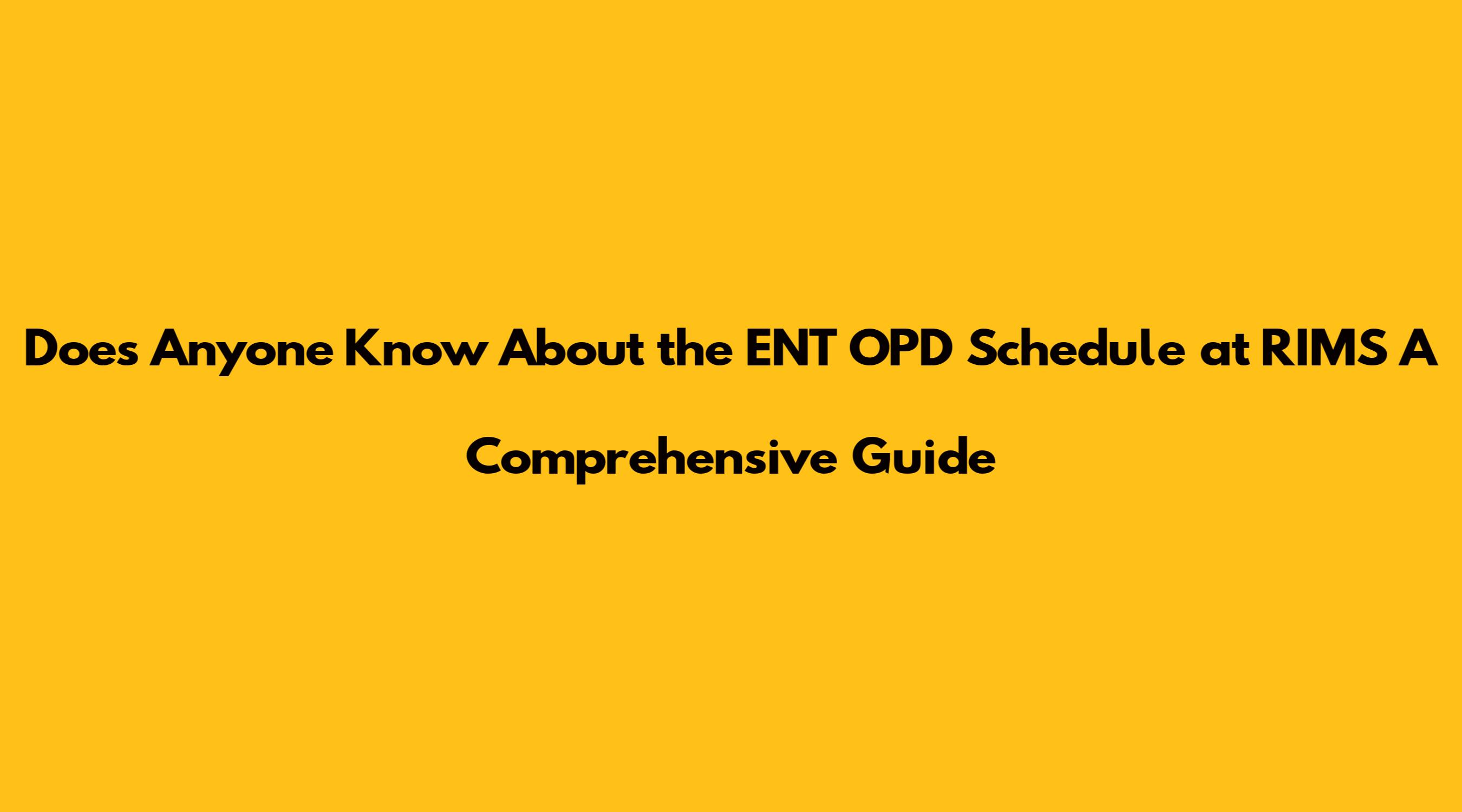 Does Anyone Know About the ENT OPD Schedule at RIMS A Comprehensive Guide